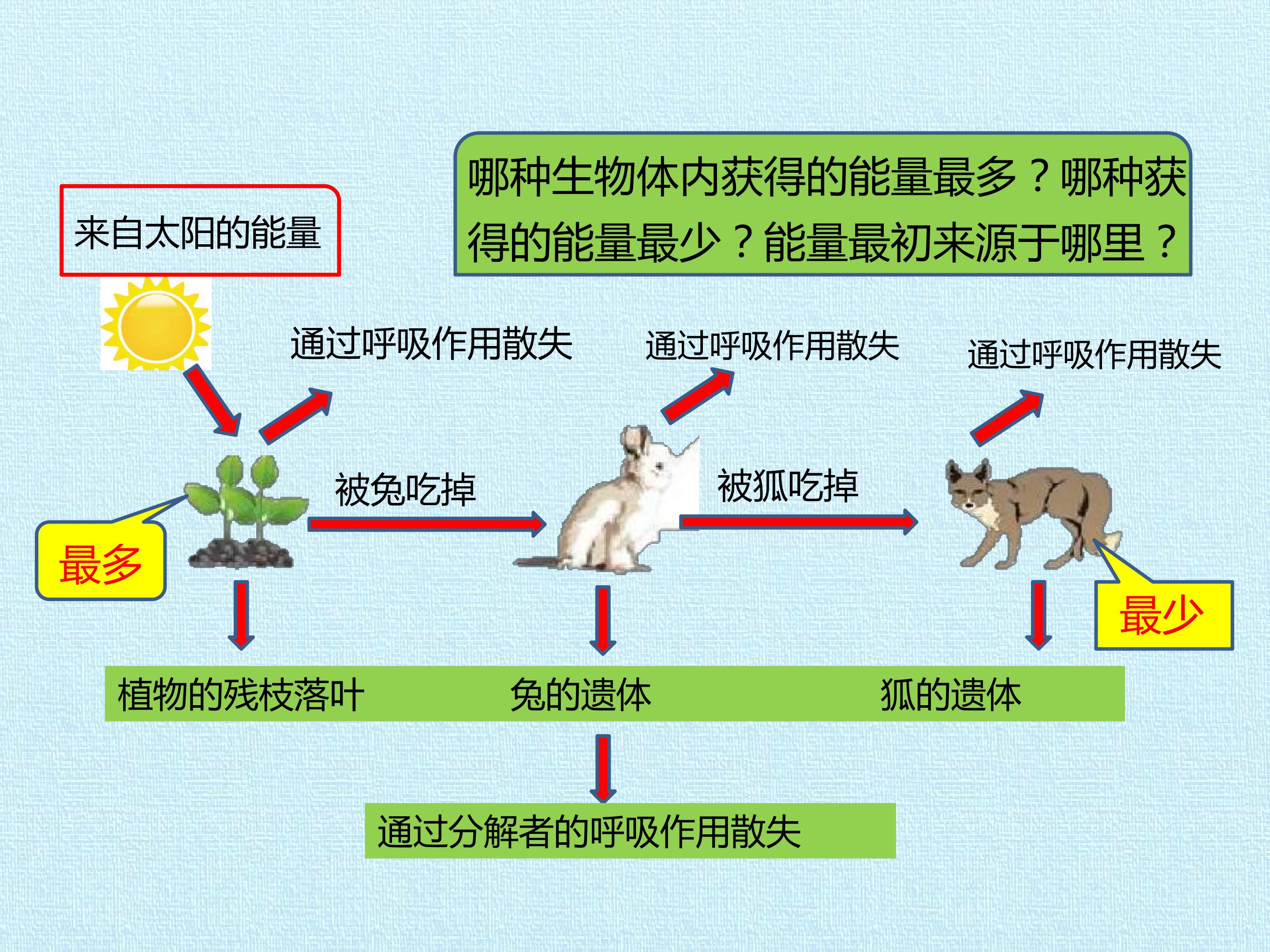 哪种生物体内获得的能量最多？哪种获得的能量最少？能量最初来源于哪里？

来自太阳的能量

通过呼吸作用散失

通过呼吸作用散失

通过呼吸作用散失

被兔吃掉

被狐吃掉

最多

最少

植物的残枝落叶

兔的遗体

狐的遗体

通过分解者的呼吸作用散失